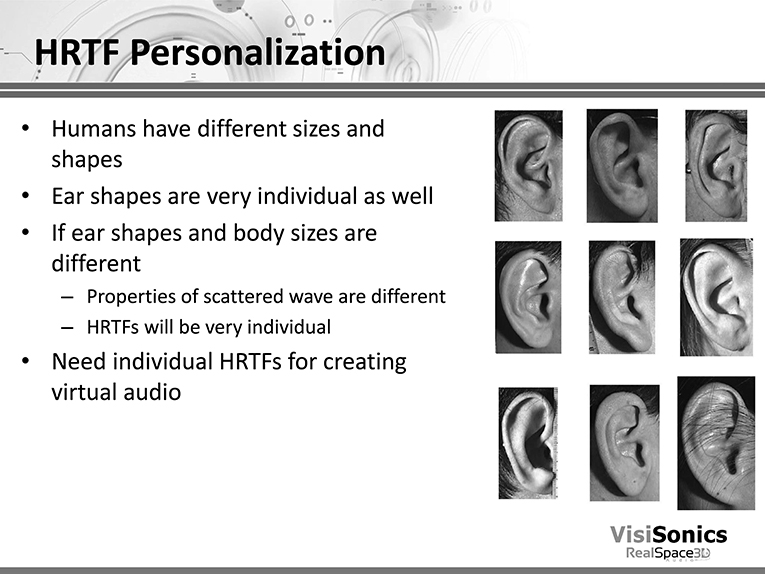 HRTF Personalization

• Humans have different sizes and shapes
• Ear shapes are very individual as well
• If ear shapes and body sizes are different
  – Properties of scattered wave are different
  – HRTFs will be very individual
• Need individual HRTFs for creating virtual audio

VisiSonics
RealSpace3D
AUDIO